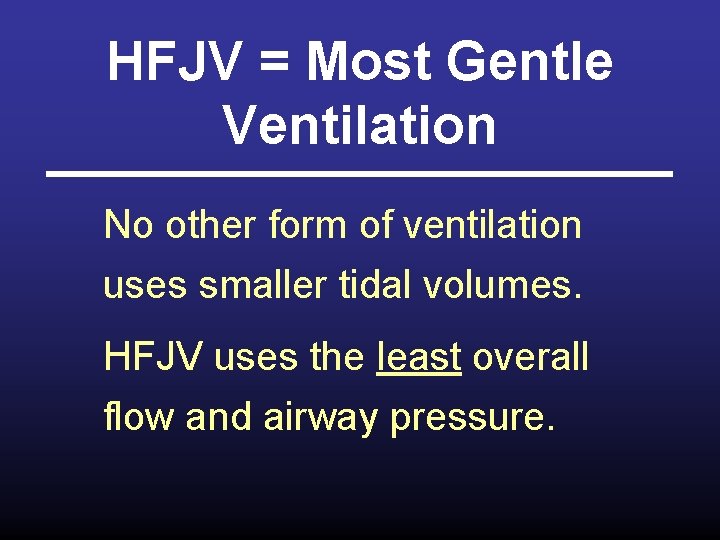 HFJV = Most Gentle Ventilation

No other form of ventilation uses smaller tidal volumes.

HFJV uses the least overall flow and airway pressure.